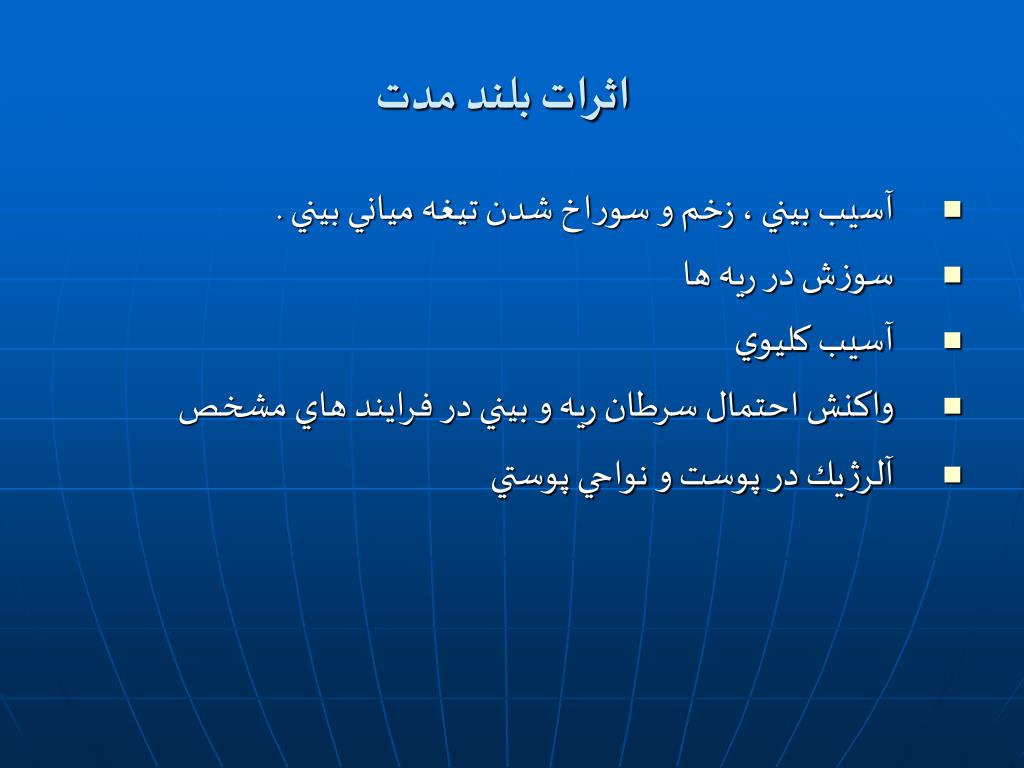 اثرات بلند مدت

- آسيب بيني ، زخم و سوراخ شدن تيغه مياني بيني .
- سوزش در ريه ها
- آسيب كليوي
- واكنش احتمال سرطان ريه و بيني در فرايند هاي مشخص
- آلرژيك در پوست و نواحي پوستي